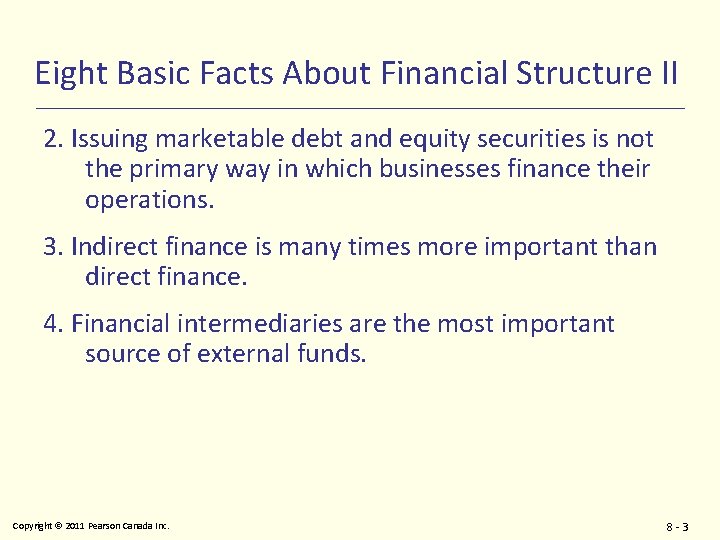 Eight Basic Facts About Financial Structure II

2. Issuing marketable debt and equity securities is not the primary way in which businesses finance their operations.

3. Indirect finance is many times more important than direct finance.

4. Financial intermediaries are the most important source of external funds.

Copyright © 2011 Pearson Canada Inc.

8 - 3